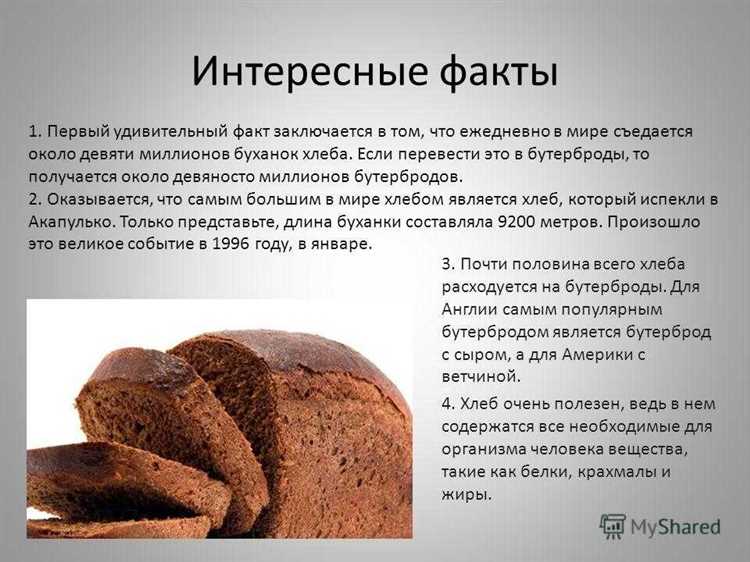 Интересные факты

1. Первый удивительный факт заключается в том, что ежедневно в мире съедается около девяти миллионов буханок хлеба. Если перевести это в бутерброды, то получается около девяносто миллионов бутербродов.
2. Оказывается, что самым большим в мире хлебом является хлеб, который испекли в Акапулько. Только представьте, длина буханки составляла 9200 метров. Произошло это великое событие в 1996 году, в январе.

3. Почти половина всего хлеба расходуется на бутерброды. Для Англии самым популярным бутербродом является бутерброд с сыром, а для Америки с ветчиной.

4. Хлеб очень полезен, ведь в нем содержатся все необходимые для организма человека вещества, такие как белки, крахмалы и жиры.

MyShared